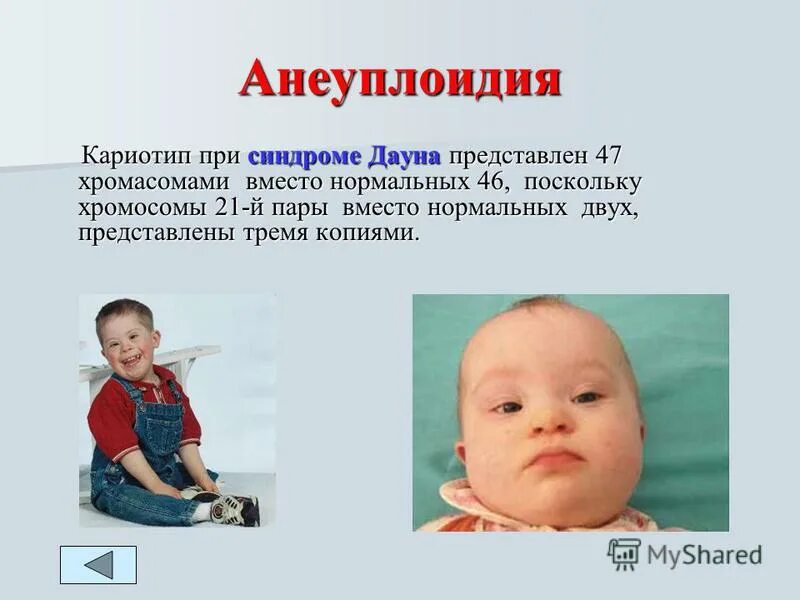 Анеуплоидия

Кариотип при синдроме Дауна представлен 47 хромасомами вместо нормальных 46, поскольку хромосомы 21-й пары вместо нормальных двух, представлены тремя копиями.

MyShared